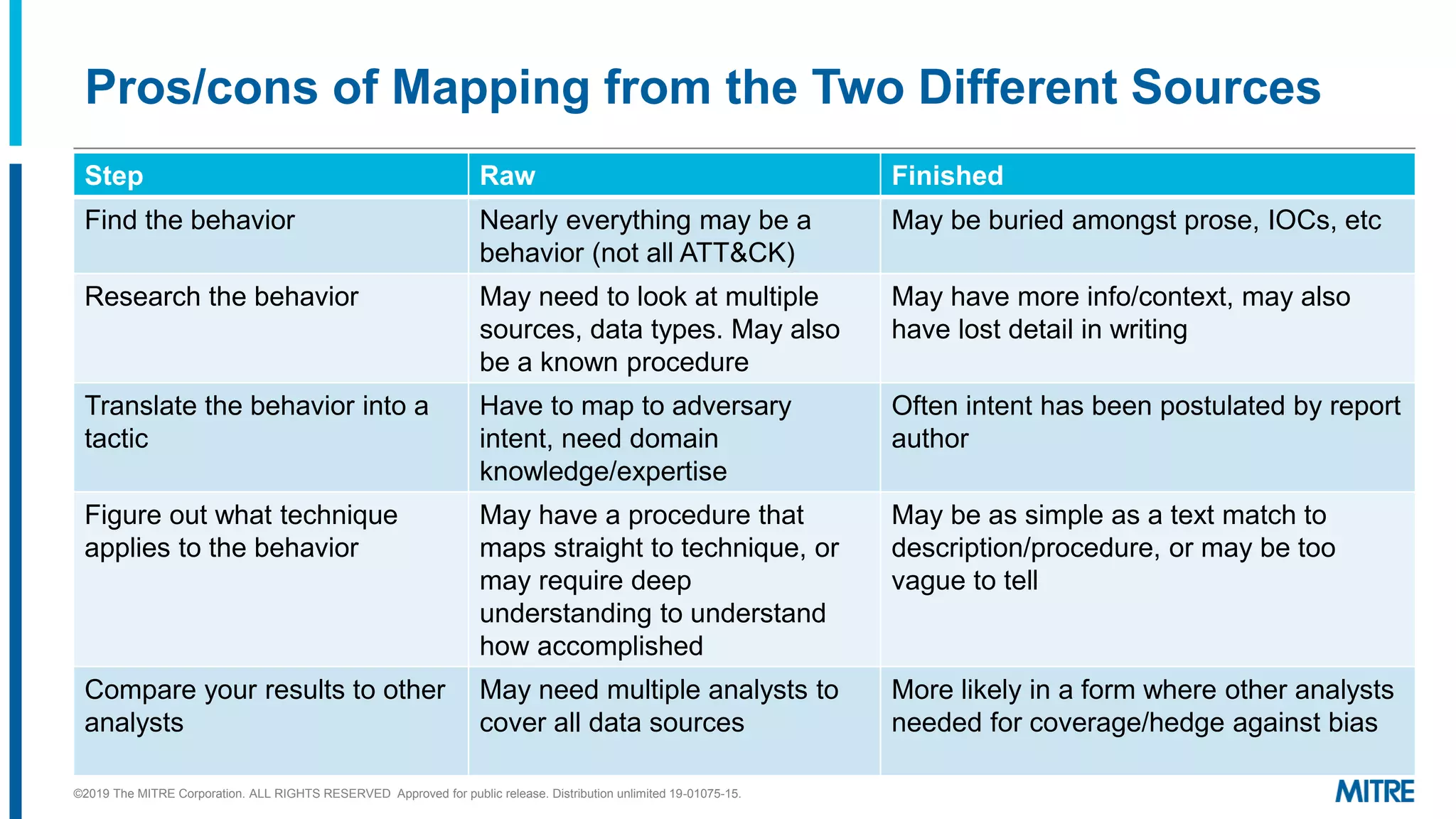 Pros/cons of Mapping from the Two Different Sources

| Step | Raw | Finished |
|---|---|---|
| Find the behavior | Nearly everything may be a behavior (not all ATT&CK) | May be buried amongst prose, IOCs, etc |
| Research the behavior | May need to look at multiple sources, data types. May also be a known procedure | May have more info/context, may also have lost detail in writing |
| Translate the behavior into a tactic | Have to map to adversary intent, need domain knowledge/expertise | Often intent has been postulated by report author |
| Figure out what technique applies to the behavior | May have a procedure that maps straight to technique, or may require deep understanding to understand how accomplished | May be as simple as a text match to description/procedure, or may be too vague to tell |
| Compare your results to other analysts | May need multiple analysts to cover all data sources | More likely in a form where other analysts needed for coverage/hedge against bias |

©2019 The MITRE Corporation. ALL RIGHTS RESERVED Approved for public release. Distribution unlimited 19-01075-15.

MITRE